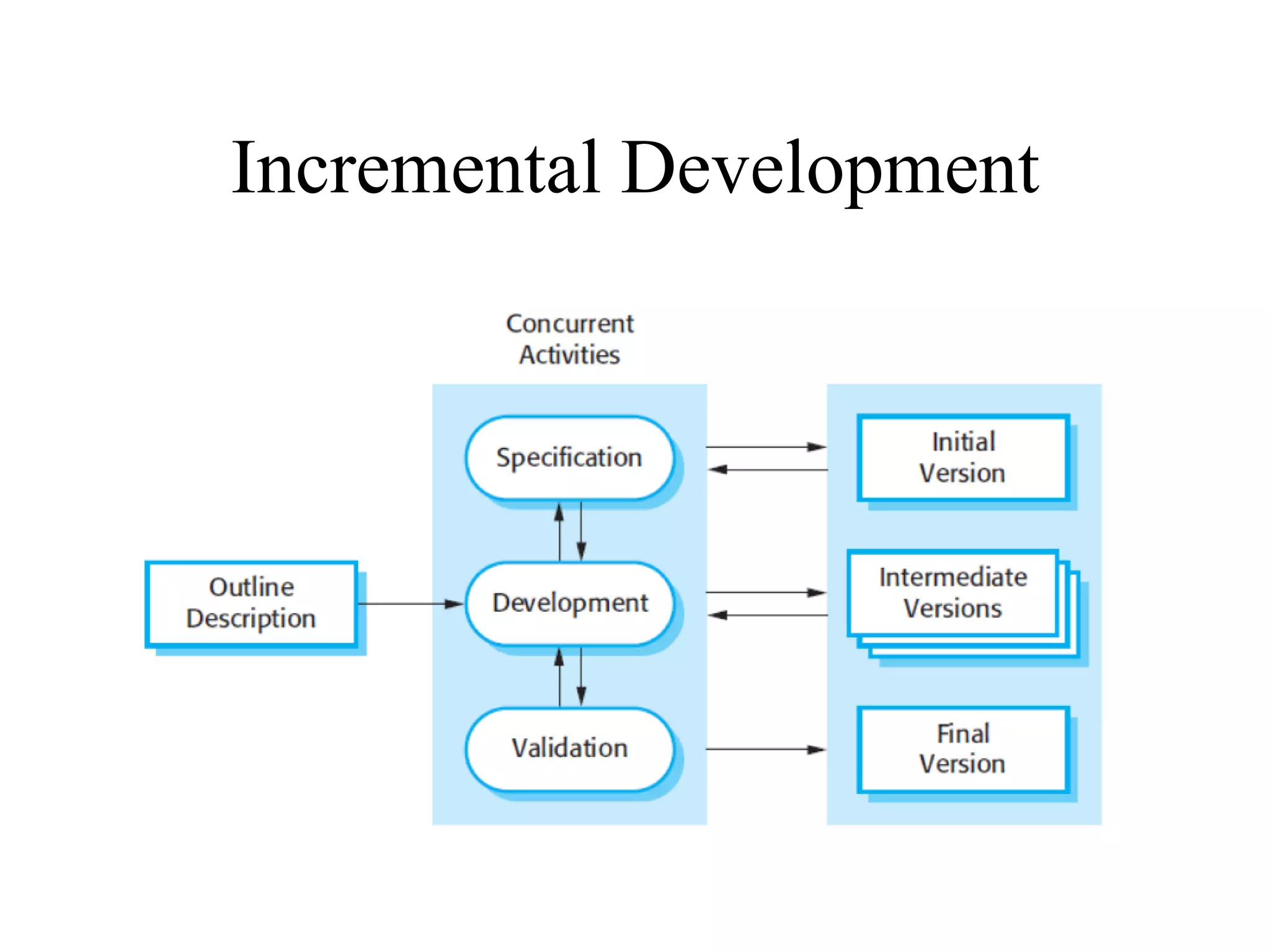 Incremental Development

Concurrent Activities

Outline Description

Specification

Development

Validation

Initial Version

Intermediate Versions

Final Version